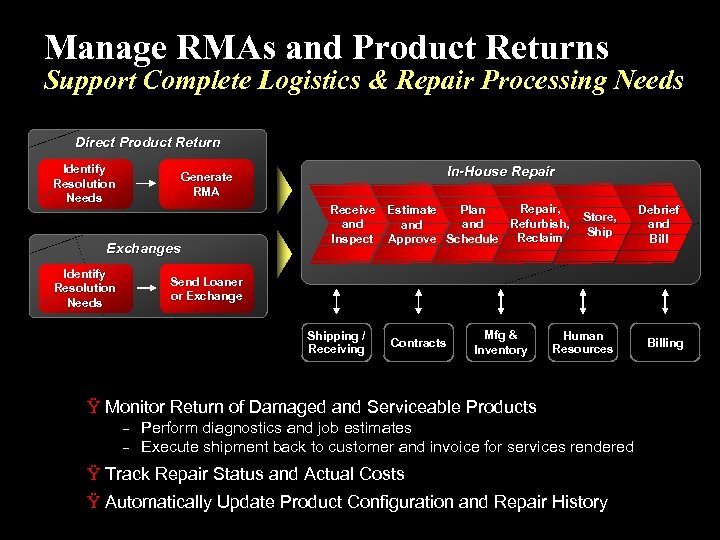 Manage RMAs and Product Returns
Support Complete Logistics & Repair Processing Needs

Direct Product Return

Identify Resolution Needs

Generate RMA

Exchanges

Identify Resolution Needs

Send Loaner or Exchange

In-House Repair

Receive and Inspect

Estimate and Approve

Plan and Schedule

Repair, Refurbish, Reclaim

Store, Ship

Debrief and Bill

Shipping / Receiving

Contracts

Mfg & Inventory

Human Resources

Billing

Ÿ Monitor Return of Damaged and Serviceable Products
– Perform diagnostics and job estimates
– Execute shipment back to customer and invoice for services rendered

Ÿ Track Repair Status and Actual Costs

Ÿ Automatically Update Product Configuration and Repair History